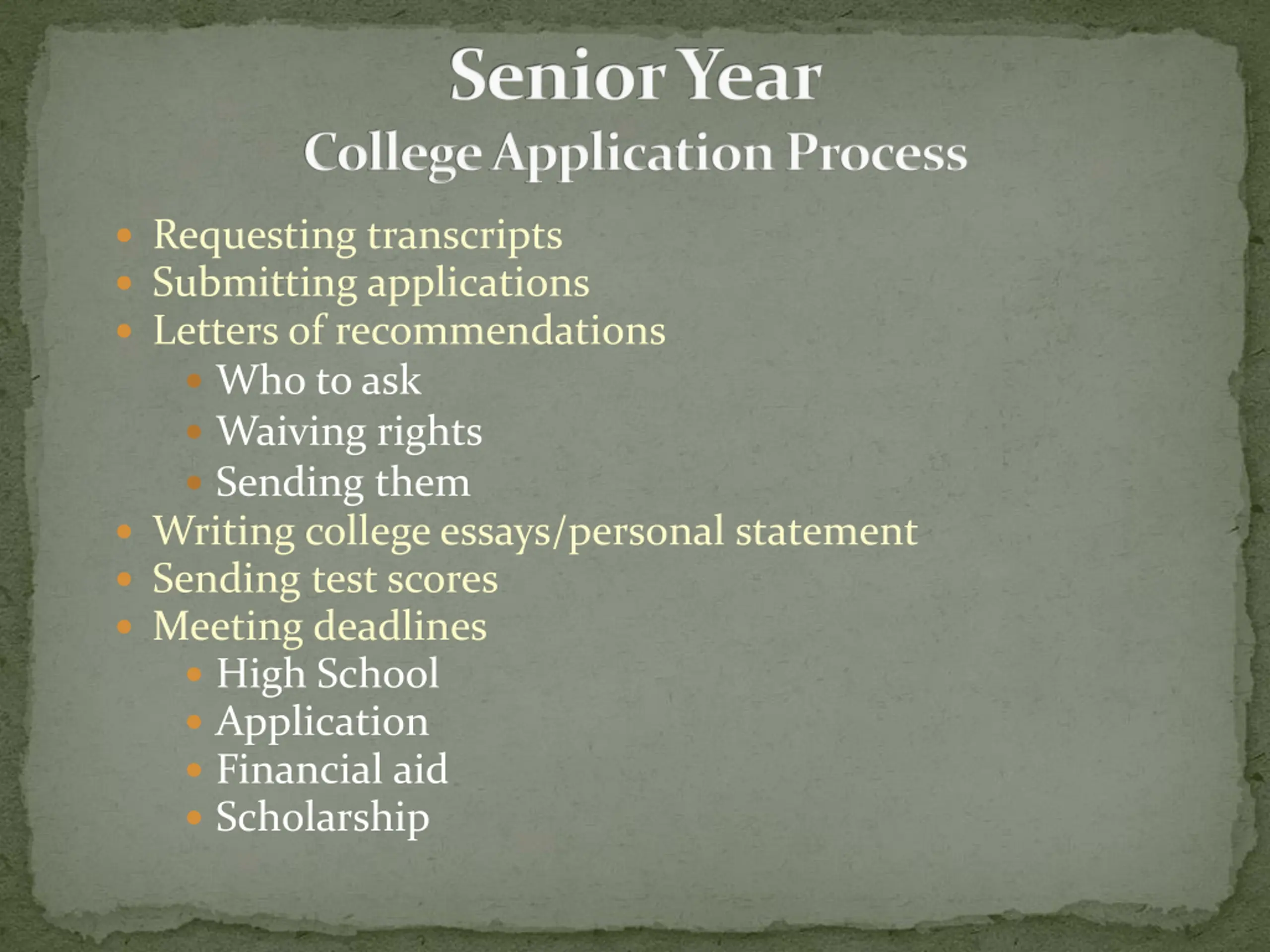 Senior Year
College Application Process

- Requesting transcripts
- Submitting applications
- Letters of recommendations
  - Who to ask
  - Waiving rights
  - Sending them
- Writing college essays/personal statement
- Sending test scores
- Meeting deadlines
  - High School
  - Application
  - Financial aid
  - Scholarship